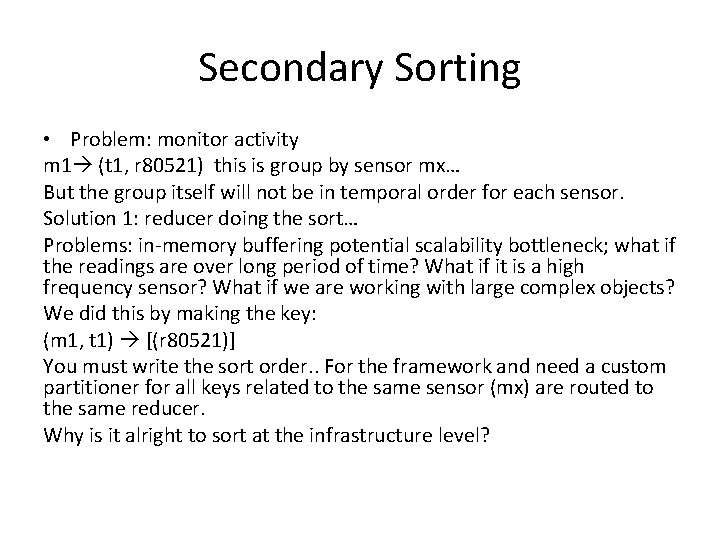 Secondary Sorting

• Problem: monitor activity

m1→ (t1, r80521) this is group by sensor mx…

But the group itself will not be in temporal order for each sensor.

Solution 1: reducer doing the sort…

Problems: in-memory buffering potential scalability bottleneck; what if the readings are over long period of time? What if it is a high frequency sensor? What if we are working with large complex objects?

We did this by making the key:

(m1, t1) → [(r80521)]

You must write the sort order.. For the framework and need a custom partitioner for all keys related to the same sensor (mx) are routed to the same reducer.

Why is it alright to sort at the infrastructure level?